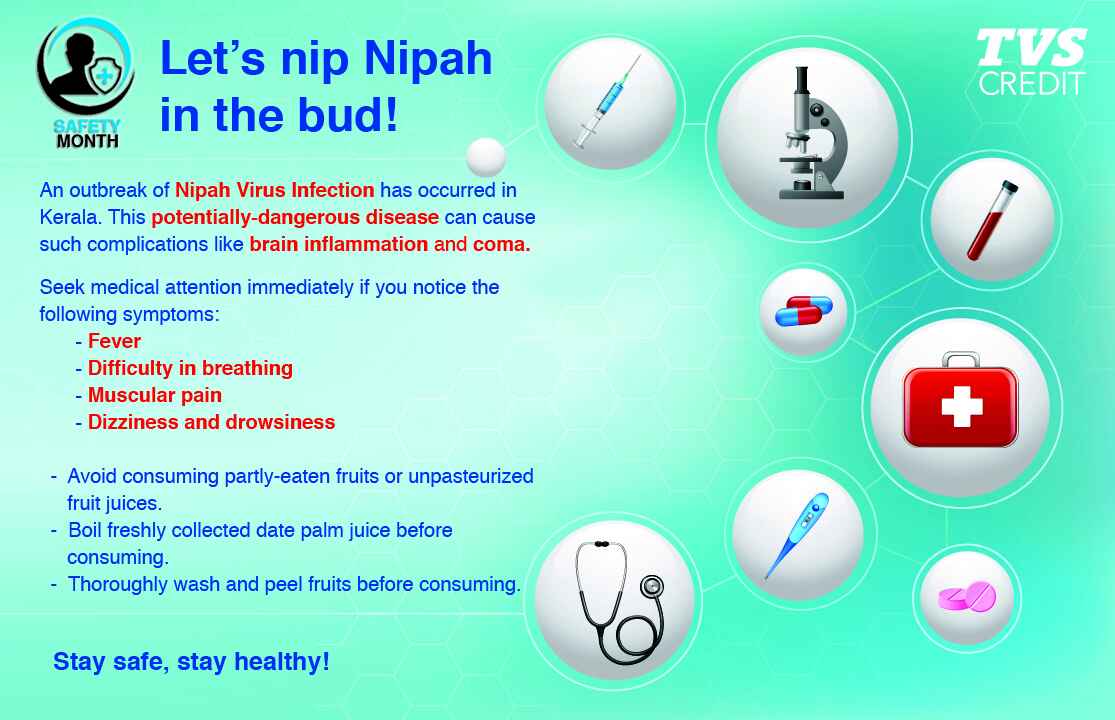 SAFETY MONTH

Let's nip Nipah in the bud!

TVS CREDIT

An outbreak of Nipah Virus Infection has occurred in Kerala. This potentially-dangerous disease can cause such complications like brain inflammation and coma.

Seek medical attention immediately if you notice the following symptoms:
- Fever
- Difficulty in breathing
- Muscular pain
- Dizziness and drowsiness

- Avoid consuming partly-eaten fruits or unpasteurized fruit juices.
- Boil freshly collected date palm juice before consuming.
- Thoroughly wash and peel fruits before consuming.

Stay safe, stay healthy!